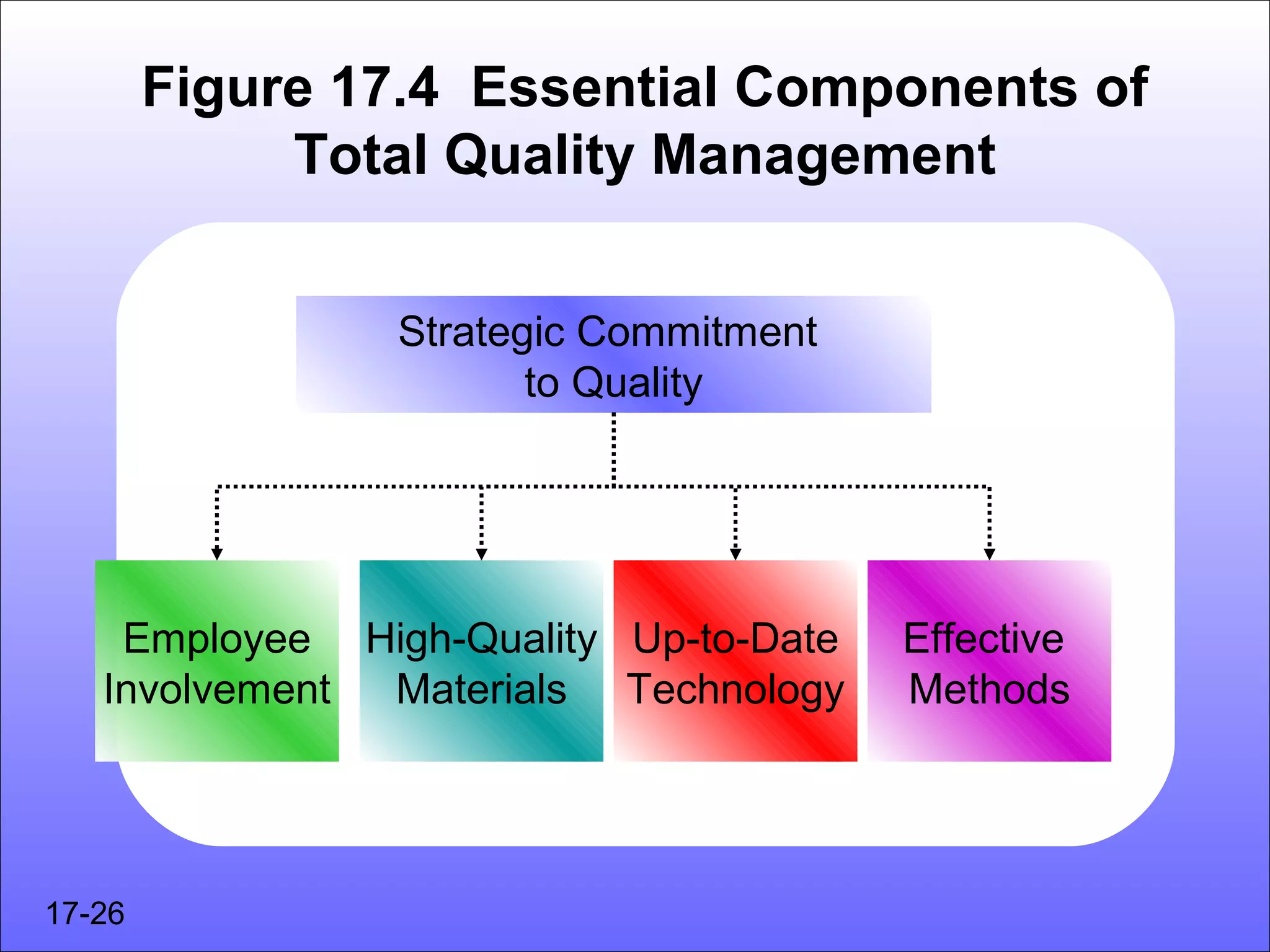 Figure 17.4 Essential Components of Total Quality Management

Strategic Commitment to Quality

Employee Involvement

High-Quality Materials

Up-to-Date Technology

Effective Methods

17-26